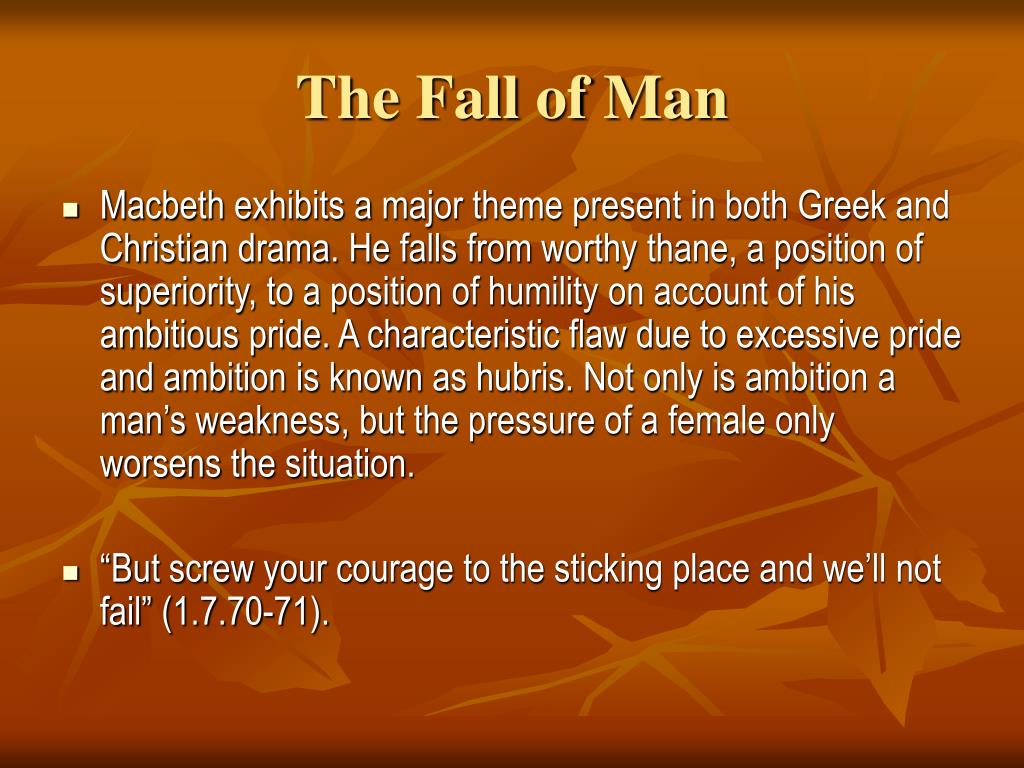 The Fall of Man

Macbeth exhibits a major theme present in both Greek and Christian drama. He falls from worthy thane, a position of superiority, to a position of humility on account of his ambitious pride. A characteristic flaw due to excessive pride and ambition is known as hubris. Not only is ambition a man’s weakness, but the pressure of a female only worsens the situation.

“But screw your courage to the sticking place and we’ll not fail” (1.7.70-71).